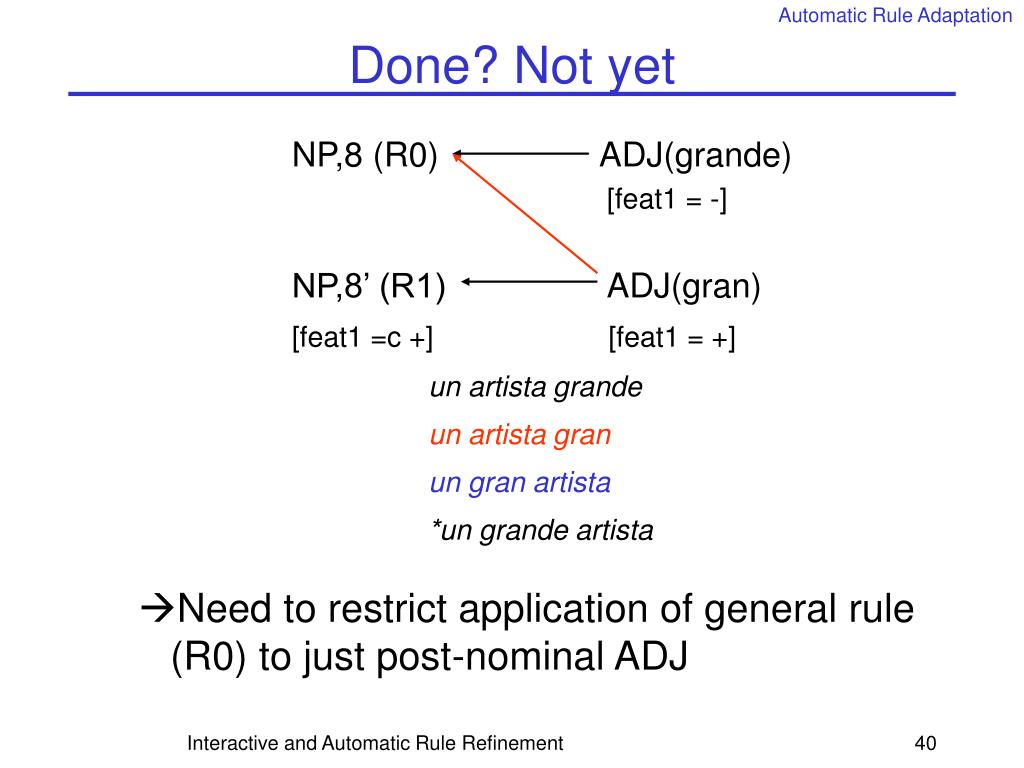 Automatic Rule Adaptation

Done? Not yet

NP,8 (R0) ADJ(grande)
[feat1 = -]

NP,8’ (R1) ADJ(gran)
[feat1 =c +] [feat1 = +]

un artista grande

un artista gran

un gran artista

*un grande artista

→Need to restrict application of general rule (R0) to just post-nominal ADJ

Interactive and Automatic Rule Refinement

40